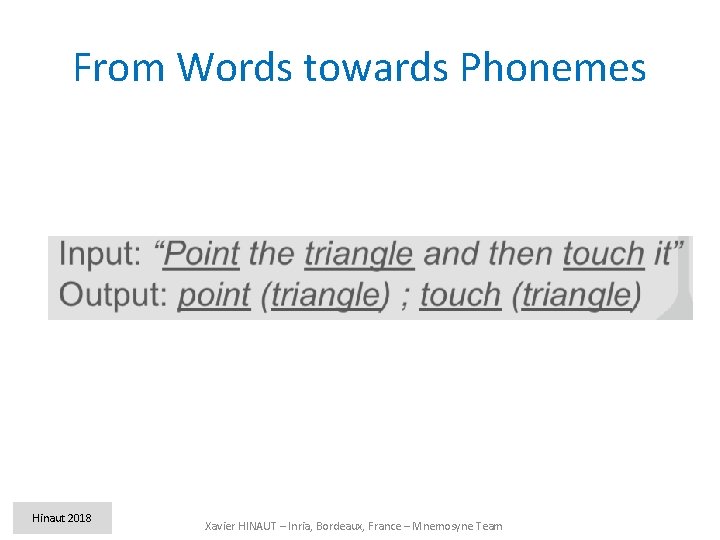 From Words towards Phonemes

Input: “Point the triangle and then touch it”
Output: point (triangle) ; touch (triangle)

Hinaut 2018

Xavier HINAUT – Inria, Bordeaux, France – Mnemosyne Team